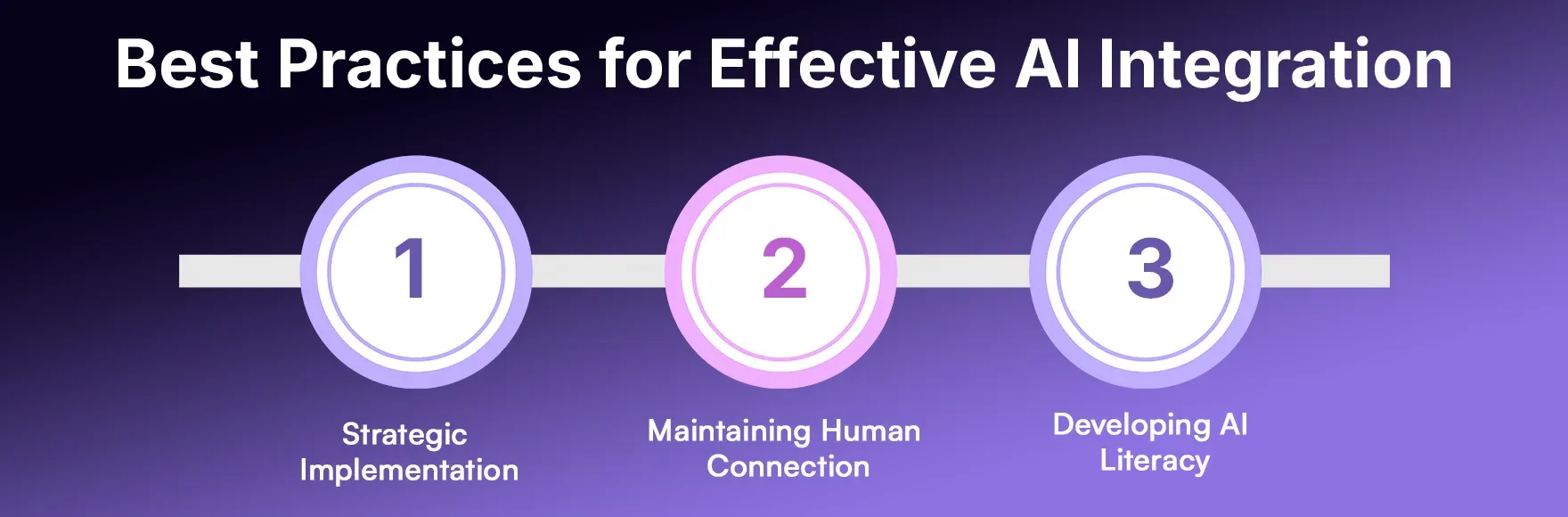 Best Practices for Effective AI Integration

1

Strategic Implementation

2

Maintaining Human Connection

3

Developing AI Literacy